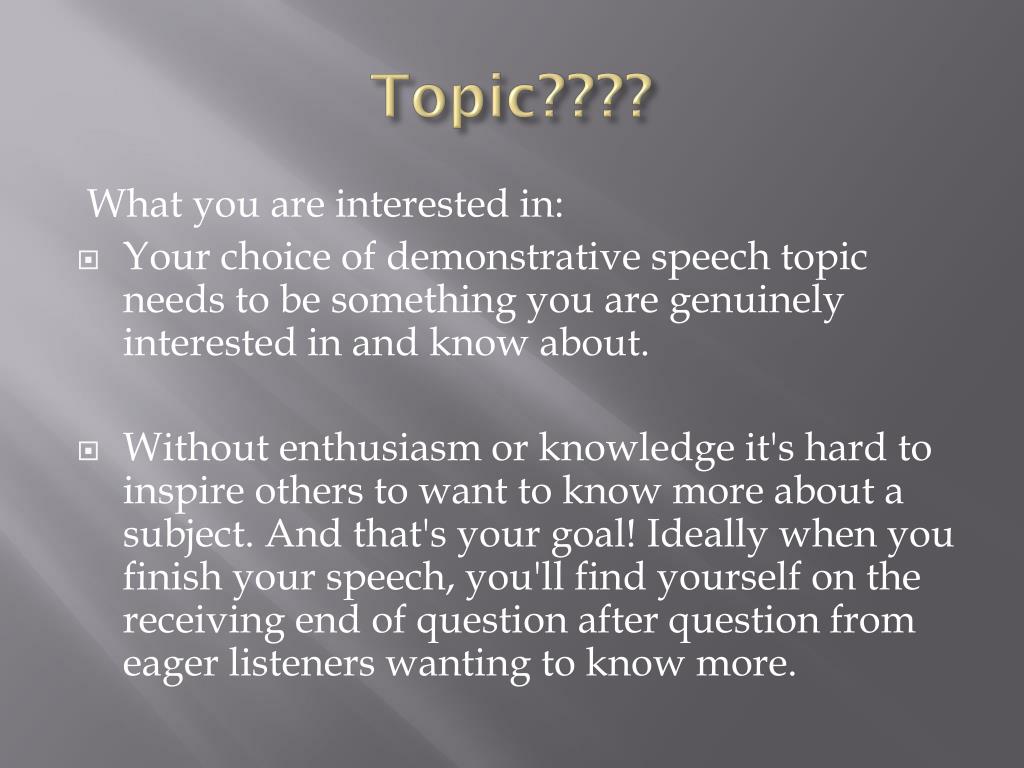 Topic????

What you are interested in:

Your choice of demonstrative speech topic needs to be something you are genuinely interested in and know about.

Without enthusiasm or knowledge it's hard to inspire others to want to know more about a subject. And that's your goal! Ideally when you finish your speech, you'll find yourself on the receiving end of question after question from eager listeners wanting to know more.